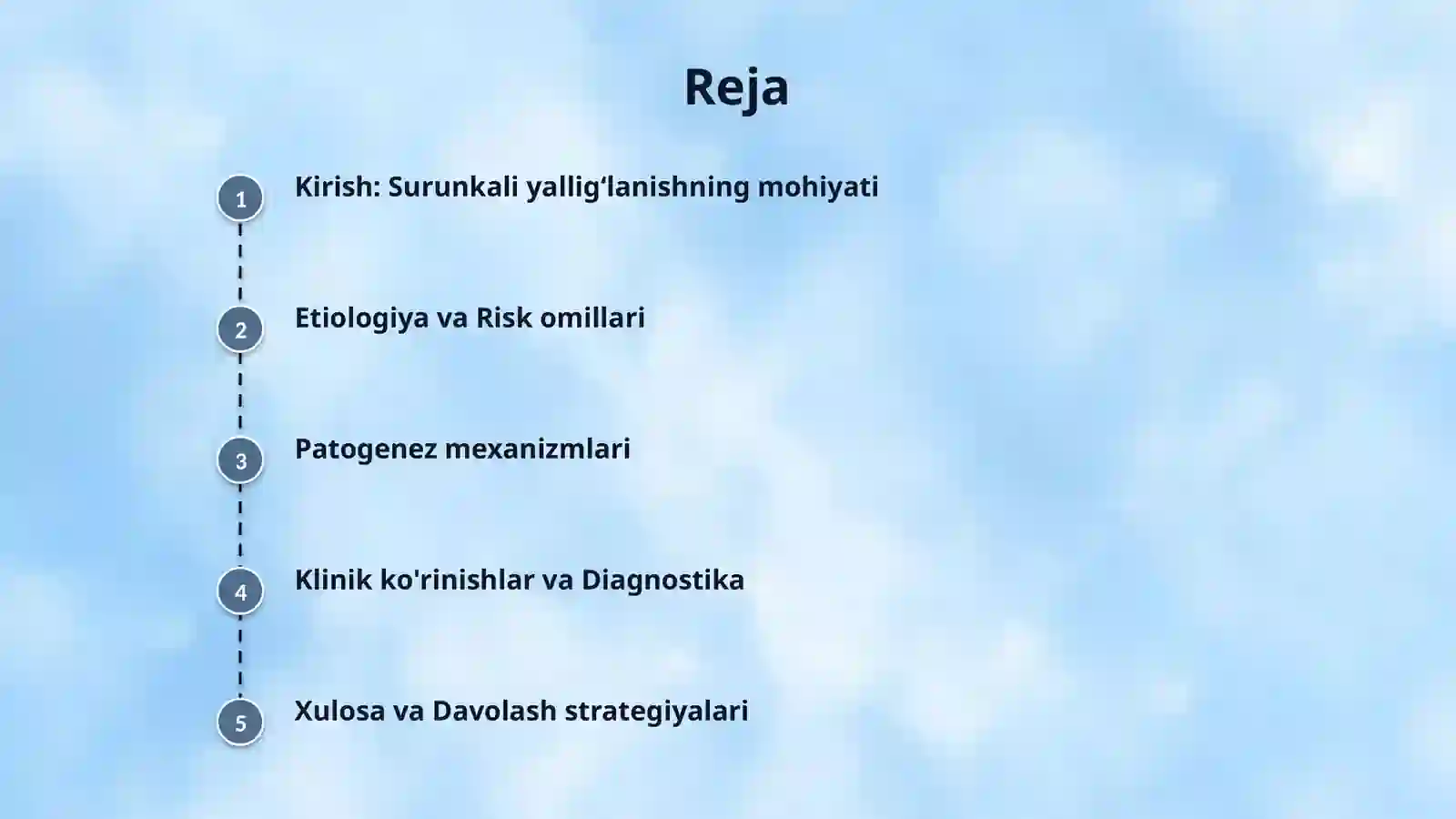 Reja

1 Kirish: Surunkali yallig‘lanishning mohiyati

2 Etiologiya va Risk omillari

3 Patogenez mexanizmlari

4 Klinik ko'rinishlar va Diagnostika

5 Xulosa va Davolash strategiyalari